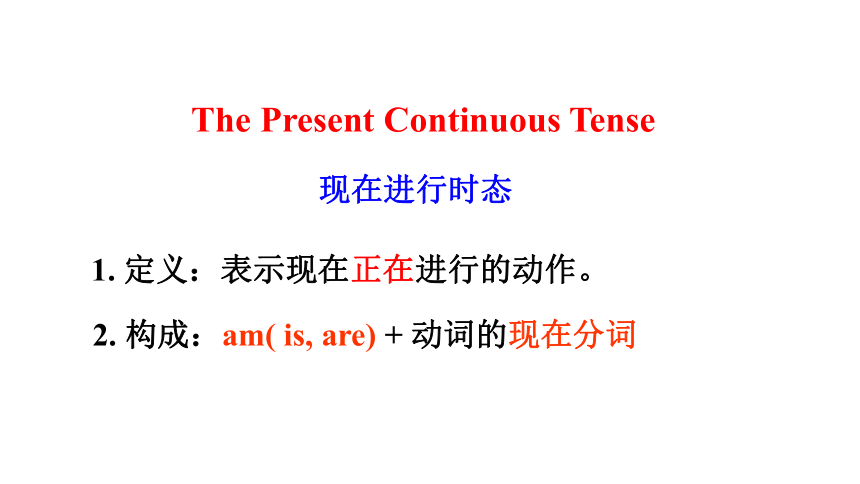 The Present Continuous Tense

现在进行时态

1. 定义：表示现在正在进行的动作。

2. 构成：am( is, are) + 动词的现在分词